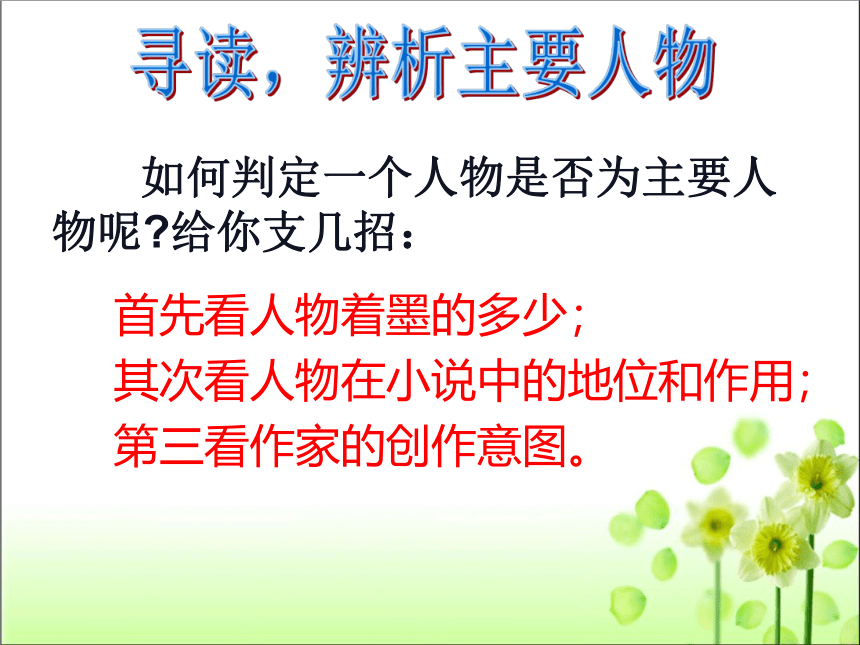 寻读，辨析主要人物

如何判定一个人物是否为主要人物呢?给你支几招：

首先看人物着墨的多少；
其次看人物在小说中的地位和作用；
第三看作家的创作意图。